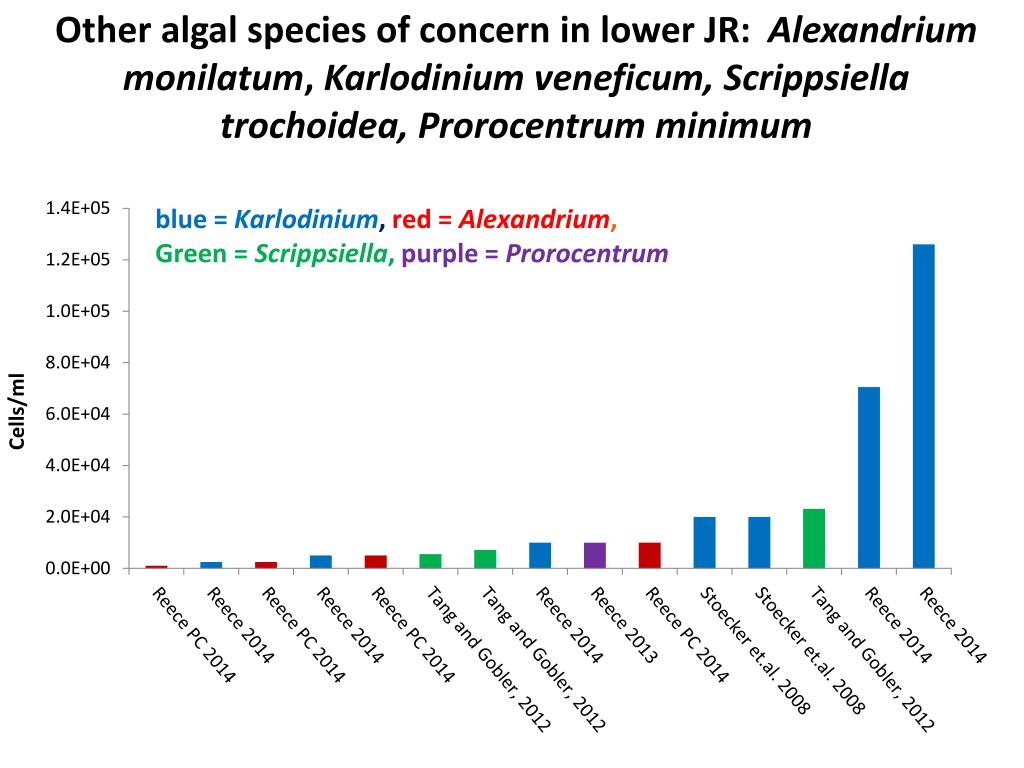 Other algal species of concern in lower JR: Alexandrium monilatum, Karlodinium veneficum, Scrippsiella trochoidea, Prorocentrum minimum

blue = Karlodinium, red = Alexandrium,
Green = Scrippsiella, purple = Prorocentrum

Cells/ml

1.4E+05
1.2E+05
1.0E+05
8.0E+04
6.0E+04
4.0E+04
2.0E+04
0.0E+00

Reece PC 2014
Reece 2014
Reece PC 2014
Reece 2014
Reece PC 2014
Tang and Gobler, 2012
Tang and Gobler, 2012
Reece 2014
Reece 2013
Reece PC 2014
Stoecker et.al. 2008
Stoecker et.al. 2008
Tang and Gobler, 2012
Reece 2014
Reece 2014